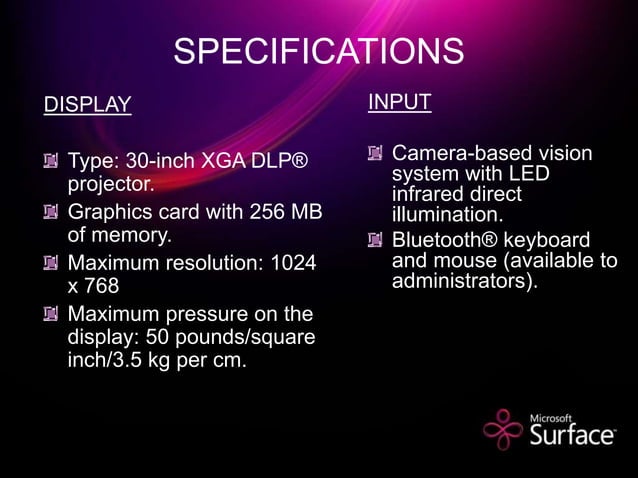 SPECIFICATIONS

DISPLAY

Type: 30-inch XGA DLP® projector.

Graphics card with 256 MB of memory.

Maximum resolution: 1024 x 768

Maximum pressure on the display: 50 pounds/square inch/3.5 kg per cm.

INPUT

Camera-based vision system with LED infrared direct illumination.

Bluetooth® keyboard and mouse (available to administrators).

Microsoft Surface